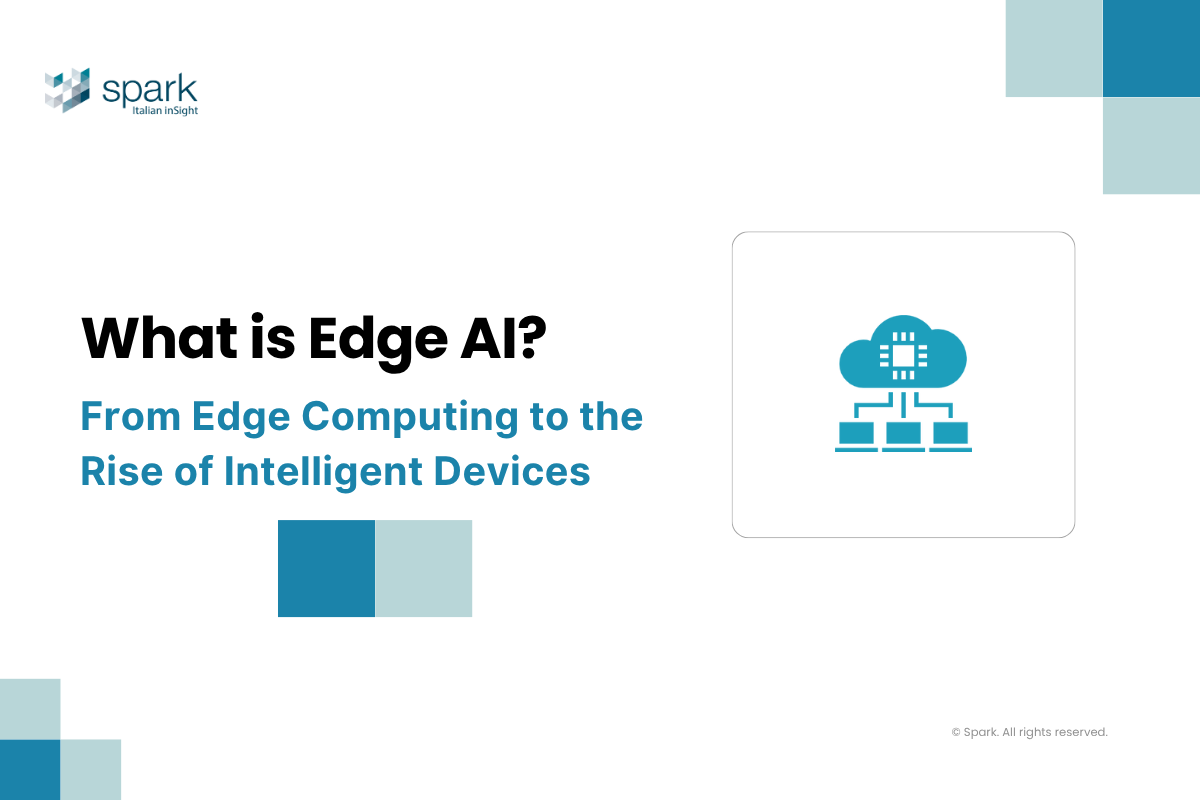 spark
Italian inSight

What is Edge AI?

From Edge Computing to the Rise of Intelligent Devices

© Spark. All rights reserved.